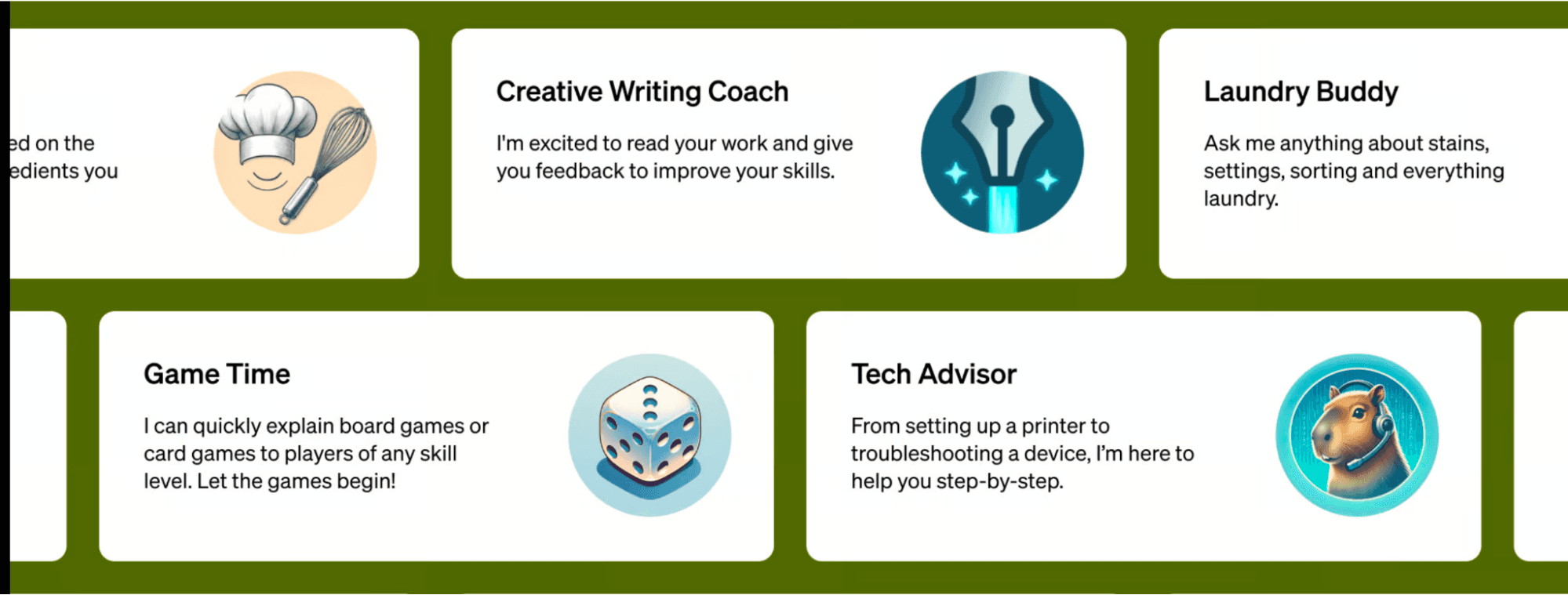 ed on the edients you

Creative Writing Coach

I'm excited to read your work and give you feedback to improve your skills.

Laundry Buddy

Ask me anything about stains, settings, sorting and everything laundry.

Game Time

I can quickly explain board games or card games to players of any skill level. Let the games begin!

Tech Advisor

From setting up a printer to troubleshooting a device, I'm here to help you step-by-step.